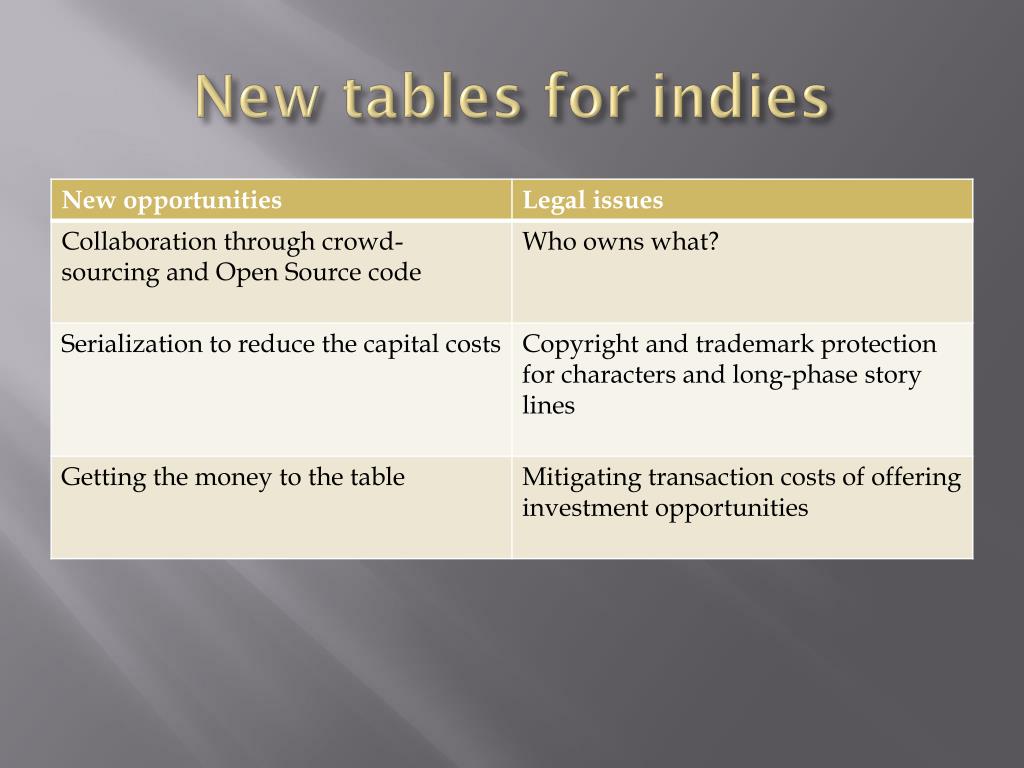 New tables for indies

| New opportunities | Legal issues |
|---|---|
| Collaboration through crowd-sourcing and Open Source code | Who owns what? |
| Serialization to reduce the capital costs | Copyright and trademark protection for characters and long-phase story lines |
| Getting the money to the table | Mitigating transaction costs of offering investment opportunities |